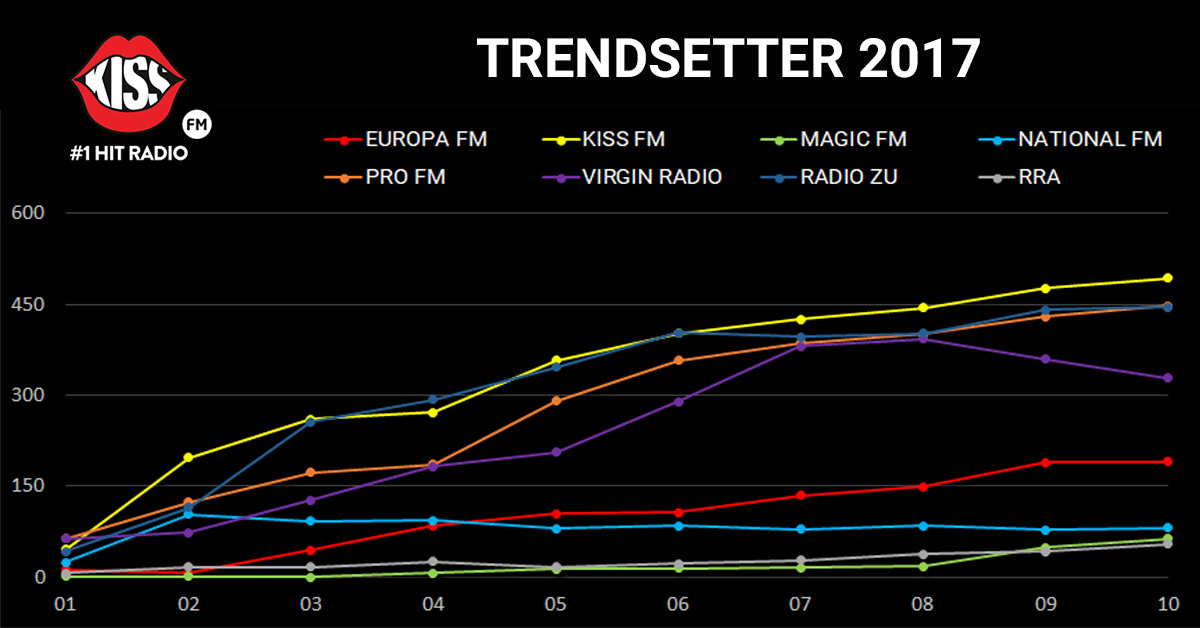 KISS FM
#1 HIT RADIO

TRENDSETTER 2017

EUROPA FM
KISS FM
MAGIC FM
NATIONAL FM
PRO FM
VIRGIN RADIO
RADIO ZU
RRA

600
450
300
150
0

01
02
03
04
05
06
07
08
09
10